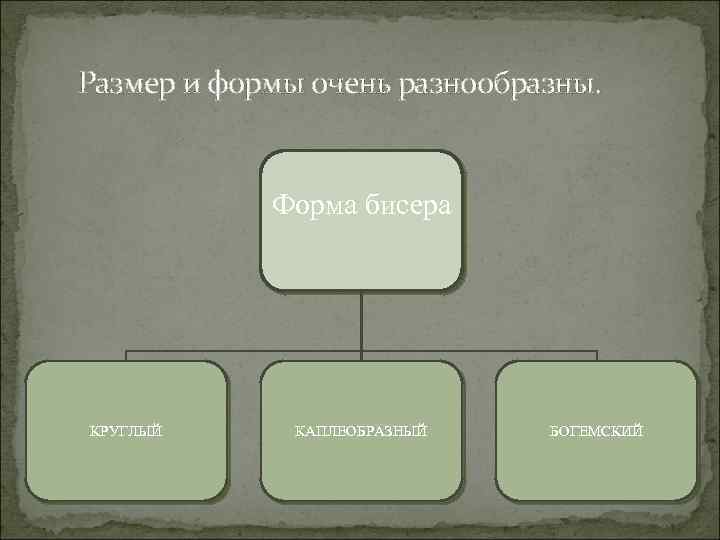 Размер и формы очень разнообразны.

Форма бисера

КРУГЛЫЙ

КАПЛЕОБРАЗНЫЙ

БОГЕМСКИЙ